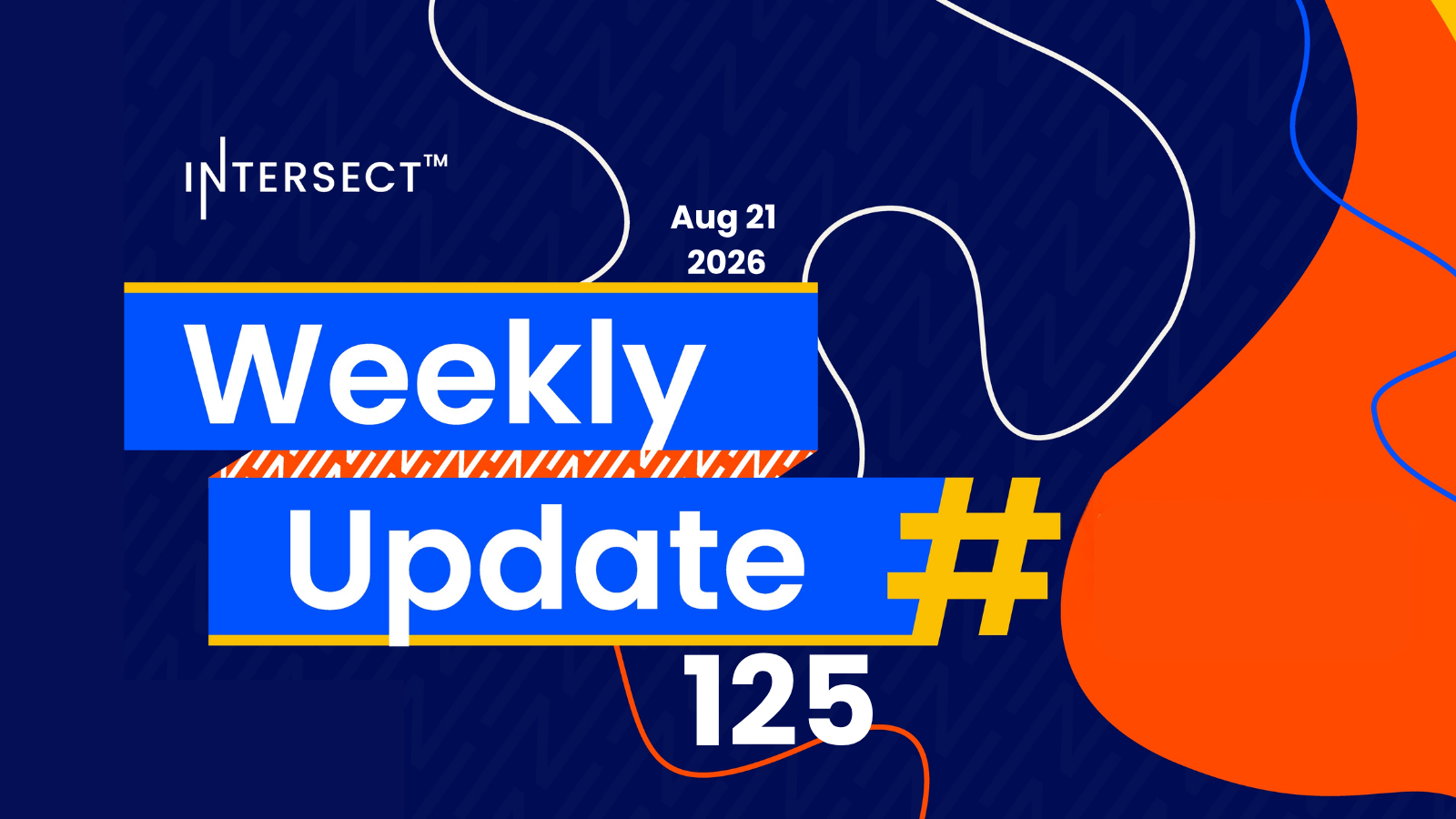 INTERSECT™

Aug 21
2026

Weekly

Update #
125